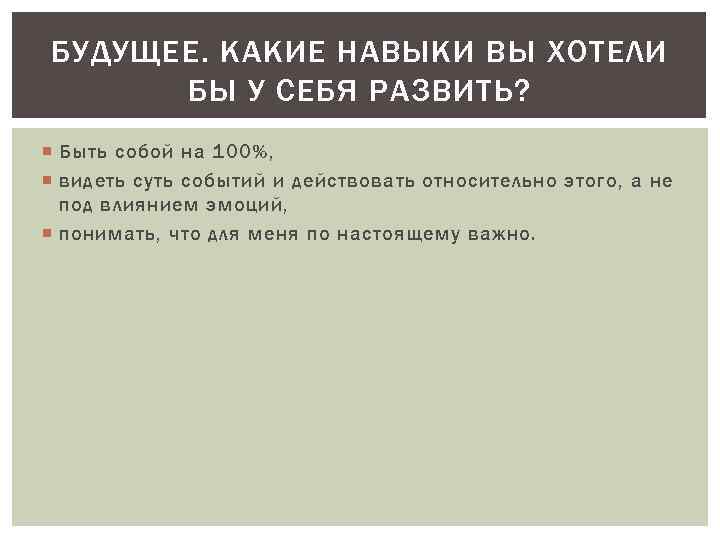 БУДУЩЕЕ. КАКИЕ НАВЫКИ ВЫ ХОТЕЛИ БЫ У СЕБЯ РАЗВИТЬ?

Быть собой на 100%,
видеть суть событий и действовать относительно этого, а не под влиянием эмоций,
понимать, что для меня по настоящему важно.